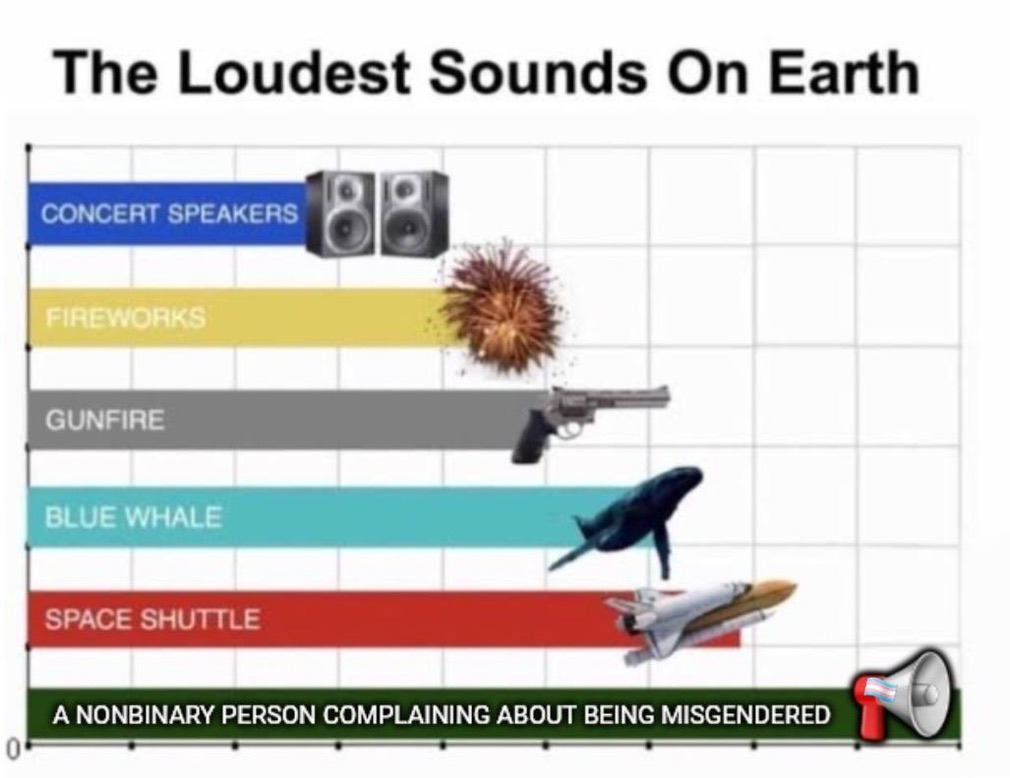 The Loudest Sounds On Earth

CONCERT SPEAKERS

FIREWORKS

GUNFIRE

BLUE WHALE

SPACE SHUTTLE

A NONBINARY PERSON COMPLAINING ABOUT BEING MISGENDERED

0